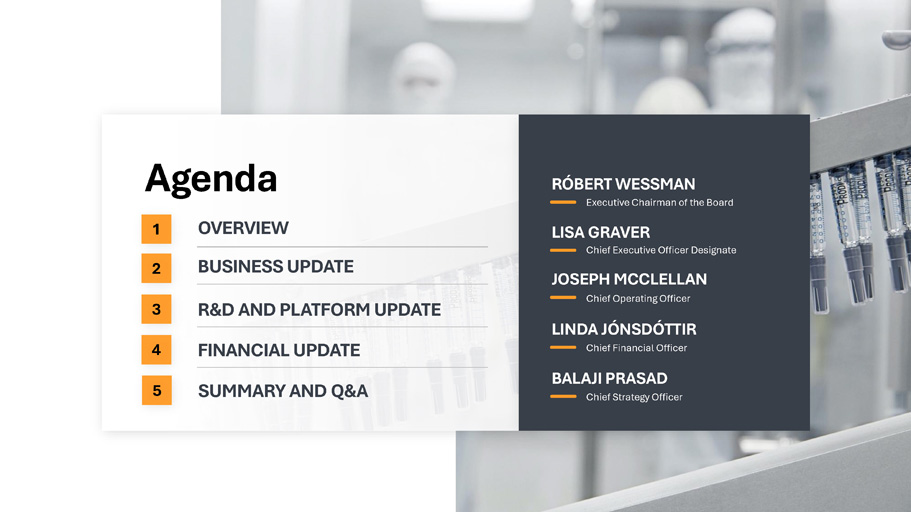 Agenda

1 OVERVIEW

2 BUSINESS UPDATE

3 R&D AND PLATFORM UPDATE

4 FINANCIAL UPDATE

5 SUMMARY AND Q&A

RÓBERT WESSMAN
Executive Chairman of the Board

LISA GRAVER
Chief Executive Officer Designate

JOSEPH MCCLELLAN
Chief Operating Officer

LINDA JÓNSDÓTTIR
Chief Financial Officer

BALAJI PRASAD
Chief Strategy Officer